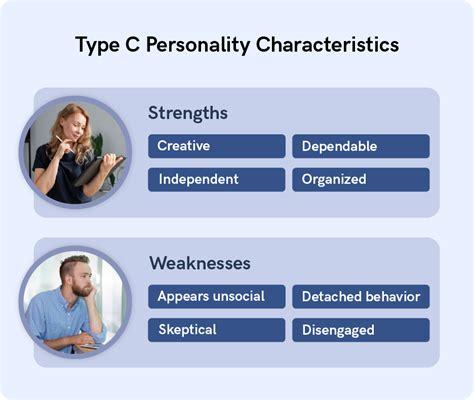 Type C Personality Characteristics

Strengths

Creative

Dependable

Independent

Organized

Weaknesses

Appears unsocial

Detached behavior

Skeptical

Disengaged